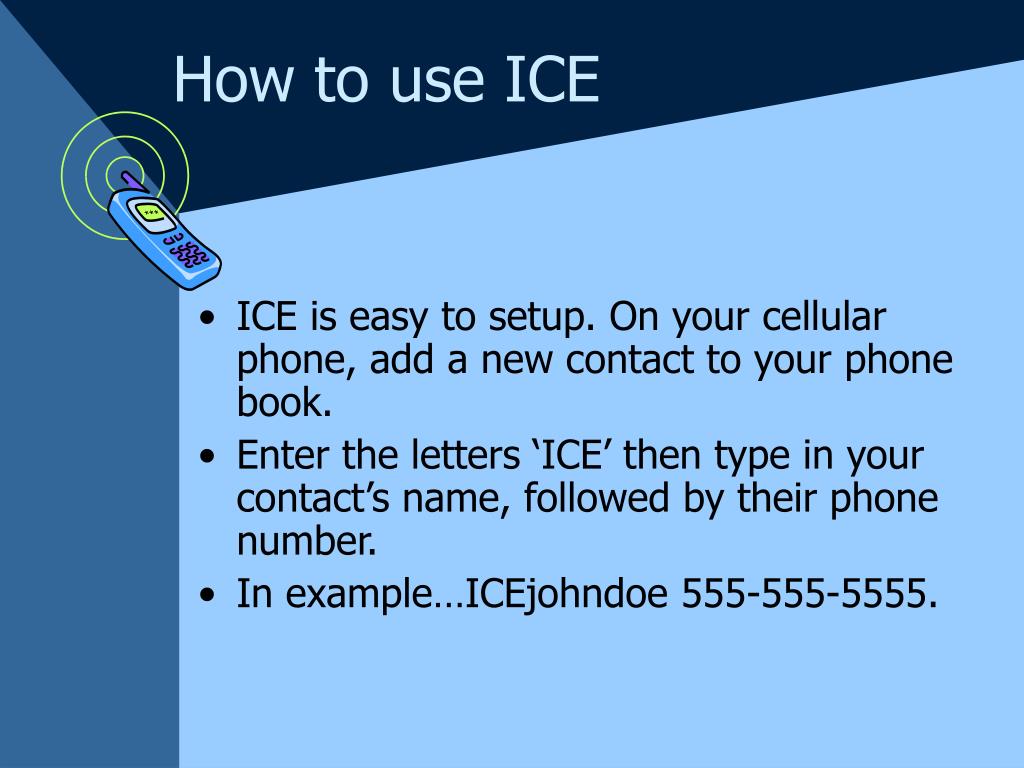 How to use ICE

• ICE is easy to setup. On your cellular phone, add a new contact to your phone book.
• Enter the letters ‘ICE’ then type in your contact’s name, followed by their phone number.
• In example…ICEjohndoe 555-555-5555.